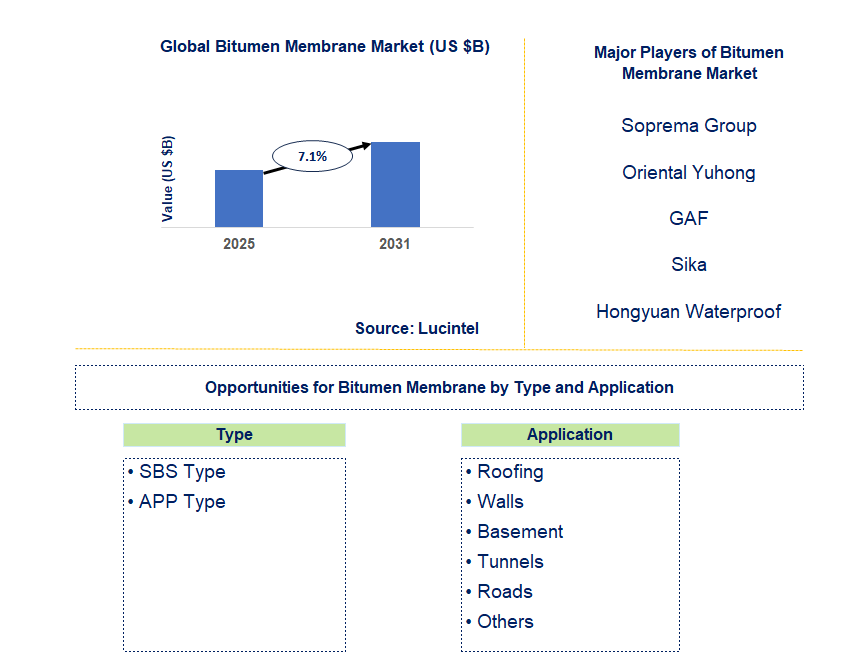 Global Bitumen Membrane Market (US $B)

Value (US $B)

7.1%

2025

2031

Source: Lucintel

Major Players of Bitumen Membrane Market

Soprema Group

Oriental Yuhong

GAF

Sika

Hongyuan Waterproof

Opportunities for Bitumen Membrane by Type and Application

Type

• SBS Type
• APP Type

Application

• Roofing
• Walls
• Basement
• Tunnels
• Roads
• Others